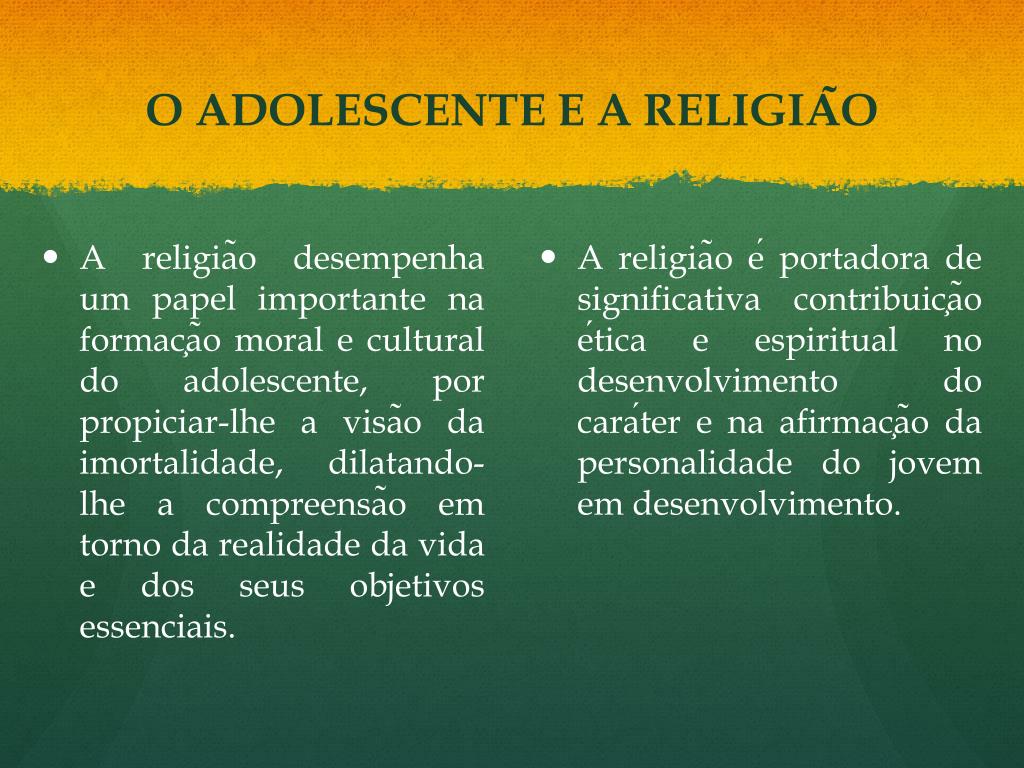 O ADOLESCENTE E A RELIGIÃO

• A religião desempenha um papel importante na formação moral e cultural do adolescente, por propiciar-lhe a visão da imortalidade, dilatando-lhe a compreensão em torno da realidade da vida e dos seus objetivos essenciais.

• A religião é portadora de significativa contribuição ética e espiritual no desenvolvimento do caráter e na afirmação da personalidade do jovem em desenvolvimento.